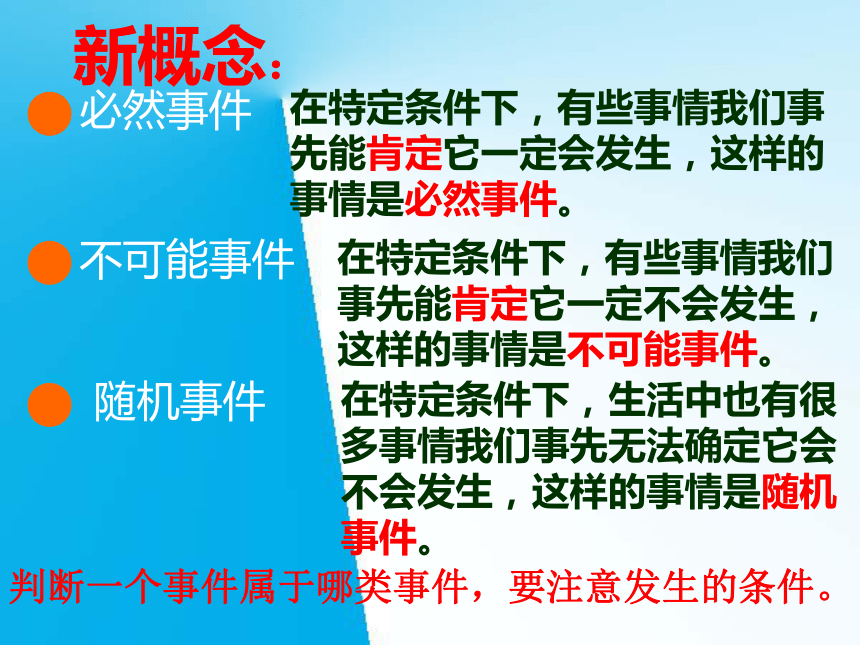 新概念:

必然事件

在特定条件下，有些事情我们事先能肯定它一定会发生，这样的事情是必然事件。

不可能事件

在特定条件下，有些事情我们事先能肯定它一定不会发生，这样的事情是不可能事件。

随机事件

在特定条件下，生活中也有很多事情我们事先无法确定它会不会发生，这样的事情是随机事件。

判断一个事件属于哪类事件，要注意发生的条件。